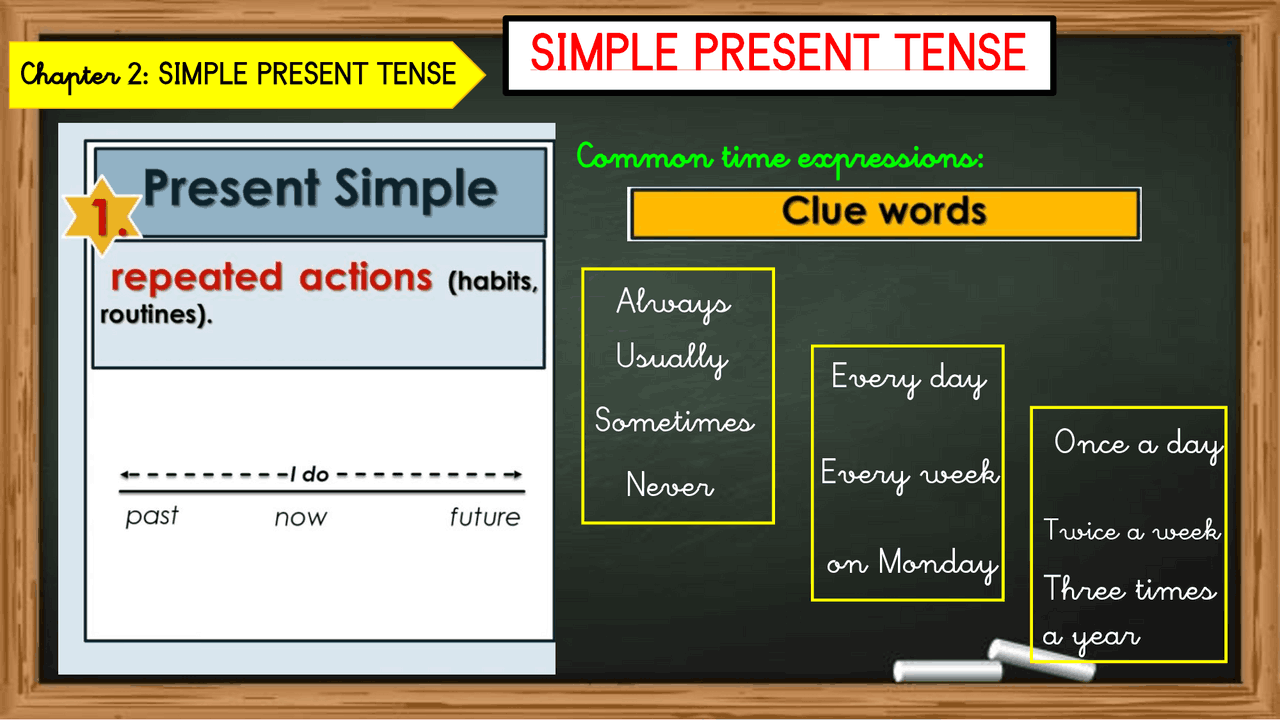 Chapter 2: SIMPLE PRESENT TENSE

SIMPLE PRESENT TENSE

1. Present Simple

repeated actions (habits, routines).

I do

past now future

Common time expressions:

Clue words

Always
Usually
Sometimes
Never

Every day
Every week
on Monday

Once a day
Twice a week
Three times a year